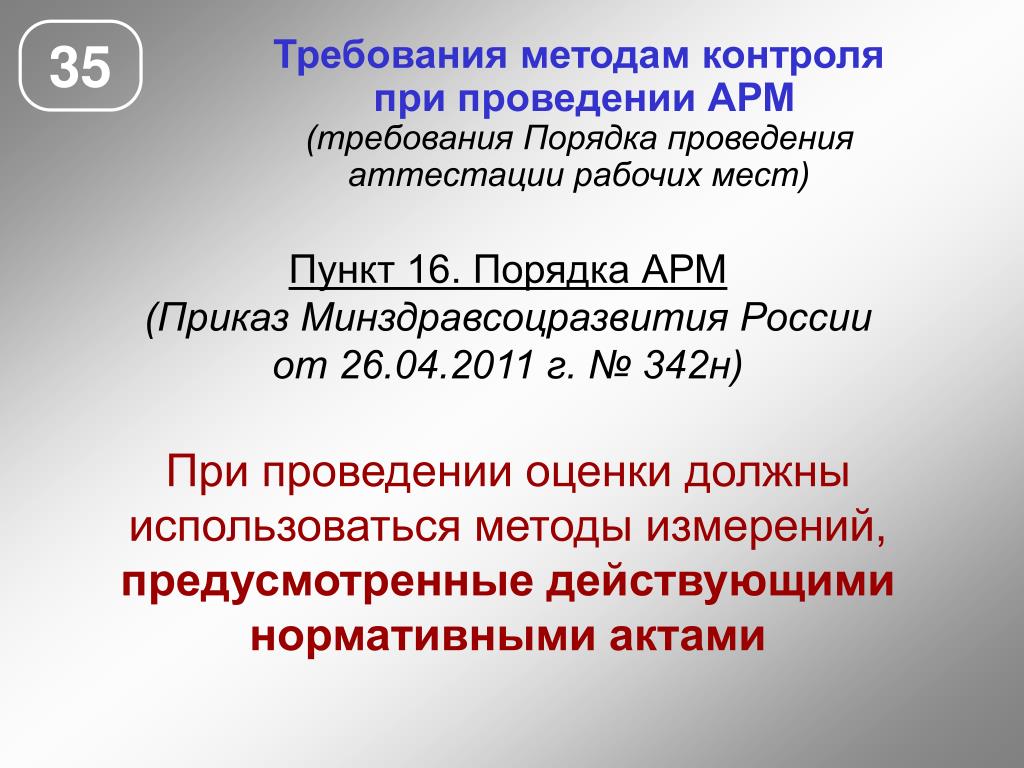 35

Требования методам контроля при проведении АРМ
(требования Порядка проведения аттестации рабочих мест)

Пункт 16. Порядка АРМ
(Приказ Минздравсоцразвития России от 26.04.2011 г. № 342н)

При проведении оценки должны использоваться методы измерений, предусмотренные действующими нормативными актами